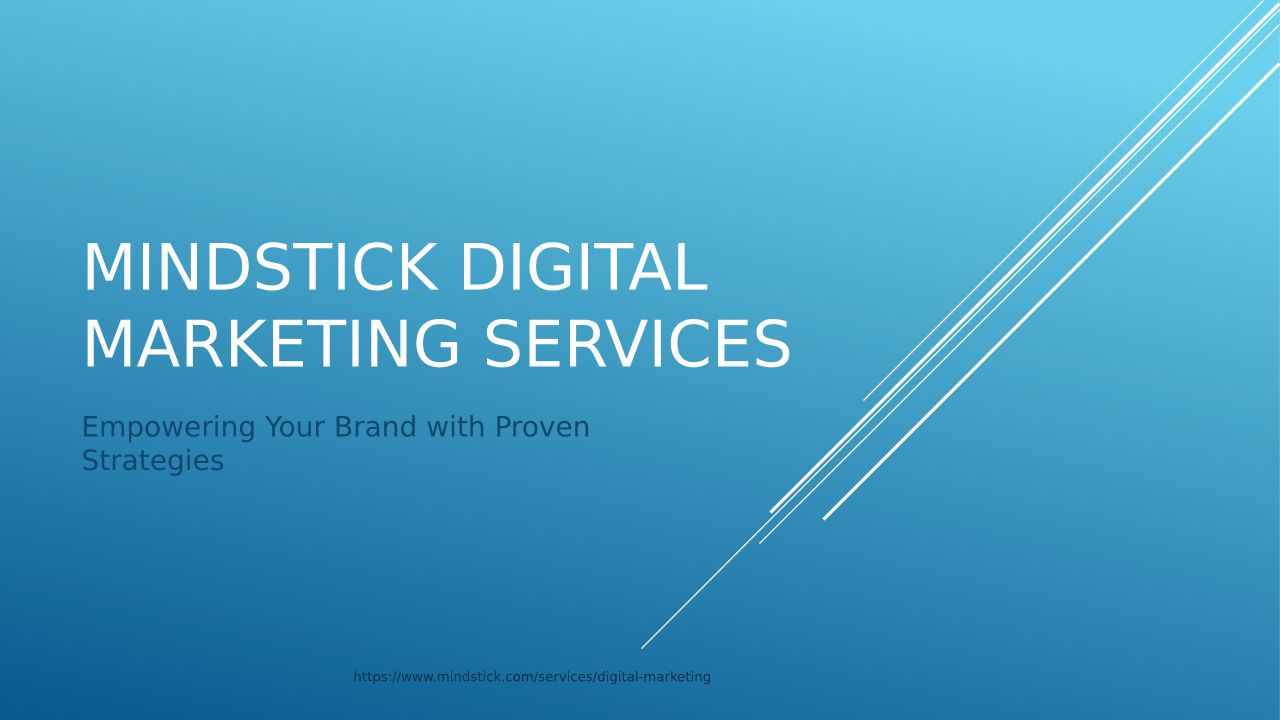 MINDSTICK DIGITAL MARKETING SERVICES

Empowering Your Brand with Proven Strategies

https://www.mindstick.com/services/digital-marketing